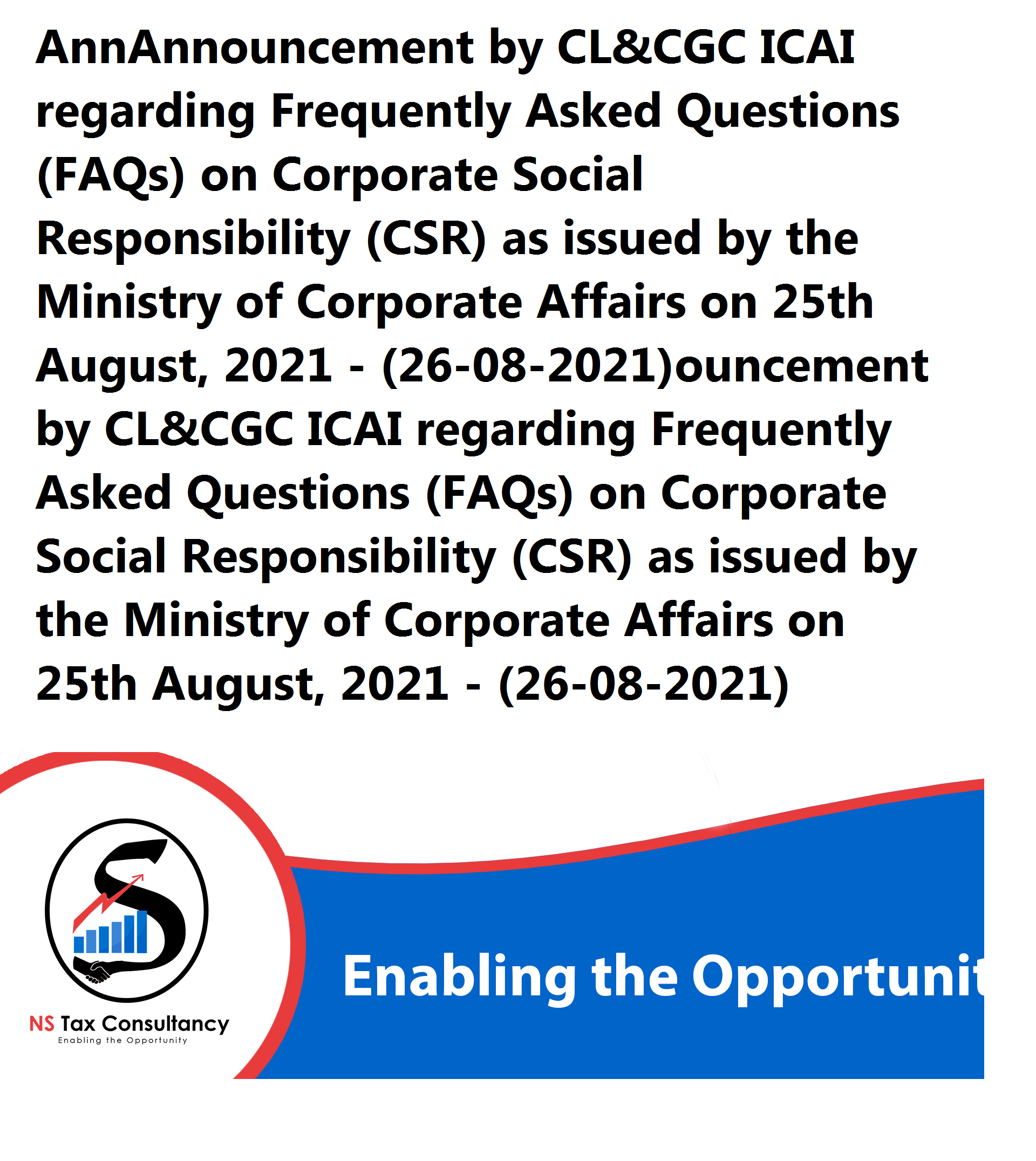 AnnAnnouncement by CL&CGC ICAI regarding Frequently Asked Questions (FAQs) on Corporate Social Responsibility (CSR) as issued by the Ministry of Corporate Affairs on 25th August, 2021 - (26-08-2021)ouncement by CL&CGC ICAI regarding Frequently Asked Questions (FAQs) on Corporate Social Responsibility (CSR) as issued by the Ministry of Corporate Affairs on 25th August, 2021 - (26-08-2021)

NS Tax Consultancy
Enabling the Opportunity

Enabling the Opportunit